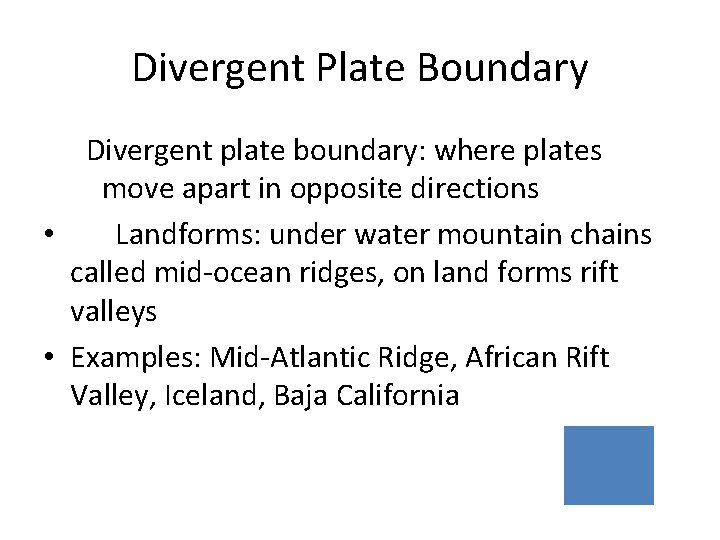 Divergent Plate Boundary

Divergent plate boundary: where plates move apart in opposite directions

• Landforms: under water mountain chains called mid-ocean ridges, on land forms rift valleys

• Examples: Mid-Atlantic Ridge, African Rift Valley, Iceland, Baja California